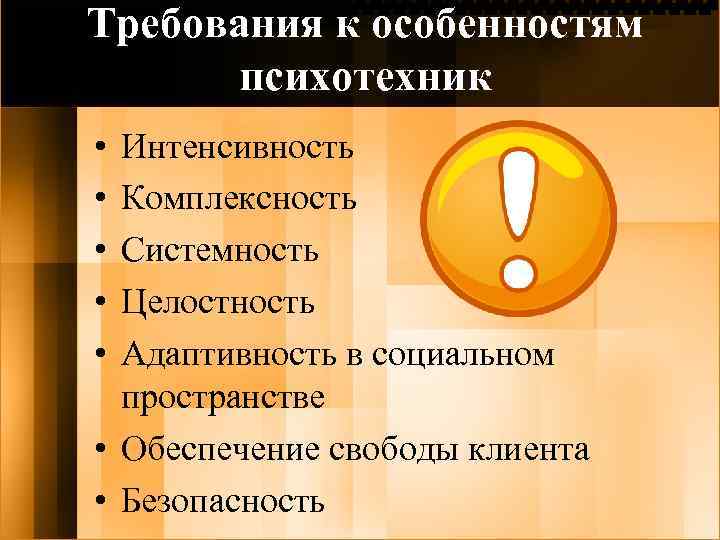 Требования к особенностям психотехник

• Интенсивность
• Комплексность
• Системность
• Целостность
• Адаптивность в социальном пространстве
• Обеспечение свободы клиента
• Безопасность

!